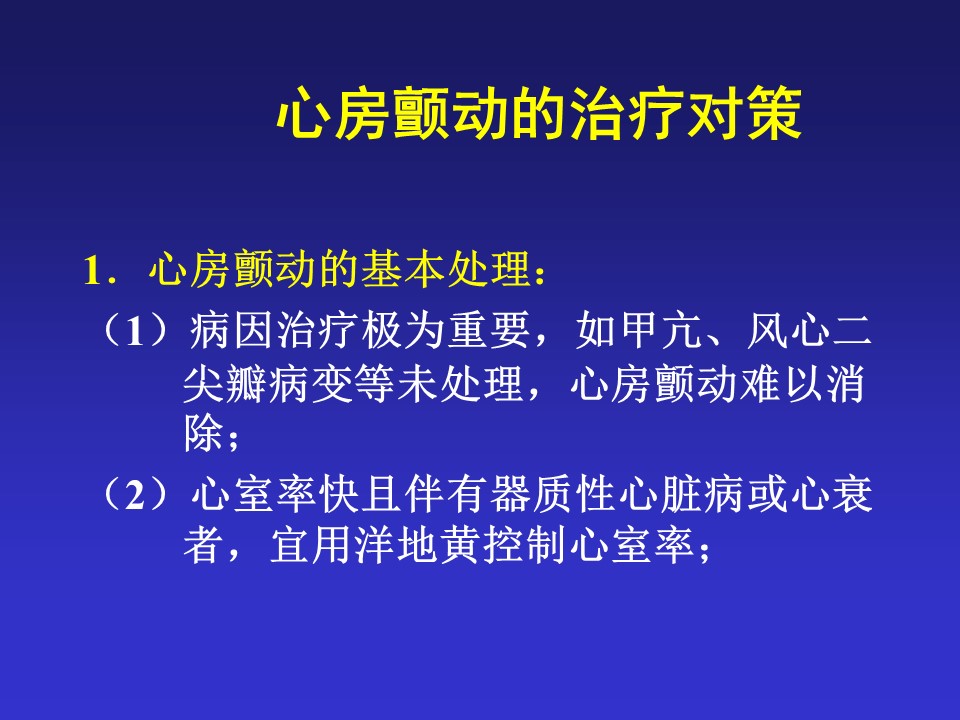 心房颤动的治疗对策

1．心房颤动的基本处理：

（1）病因治疗极为重要，如甲亢、风心二尖瓣病变等未处理，心房颤动难以消除；

（2）心室率快且伴有器质性心脏病或心衰者，宜用洋地黄控制心室率；